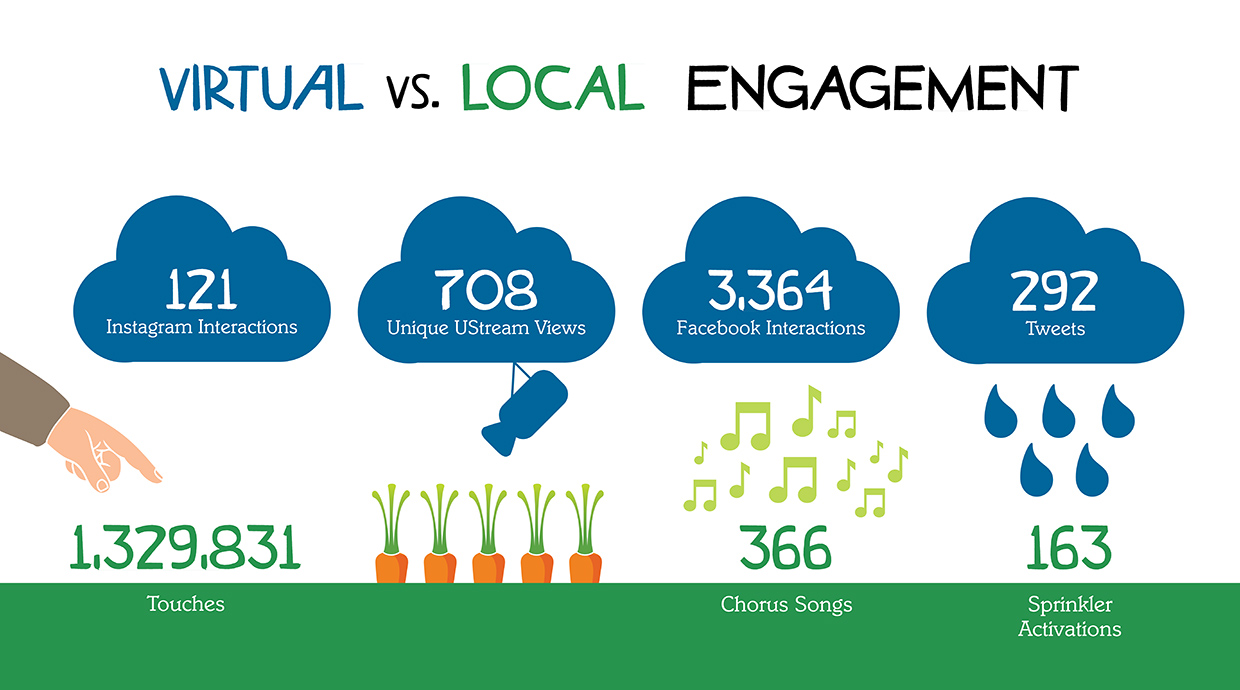 VIRTUAL VS. LOCAL ENGAGEMENT

121
Instagram Interactions

708
Unique UStream Views

3,364
Facebook Interactions

292
Tweets

1,329,831
Touches

366
Chorus Songs

163
Sprinkler Activations